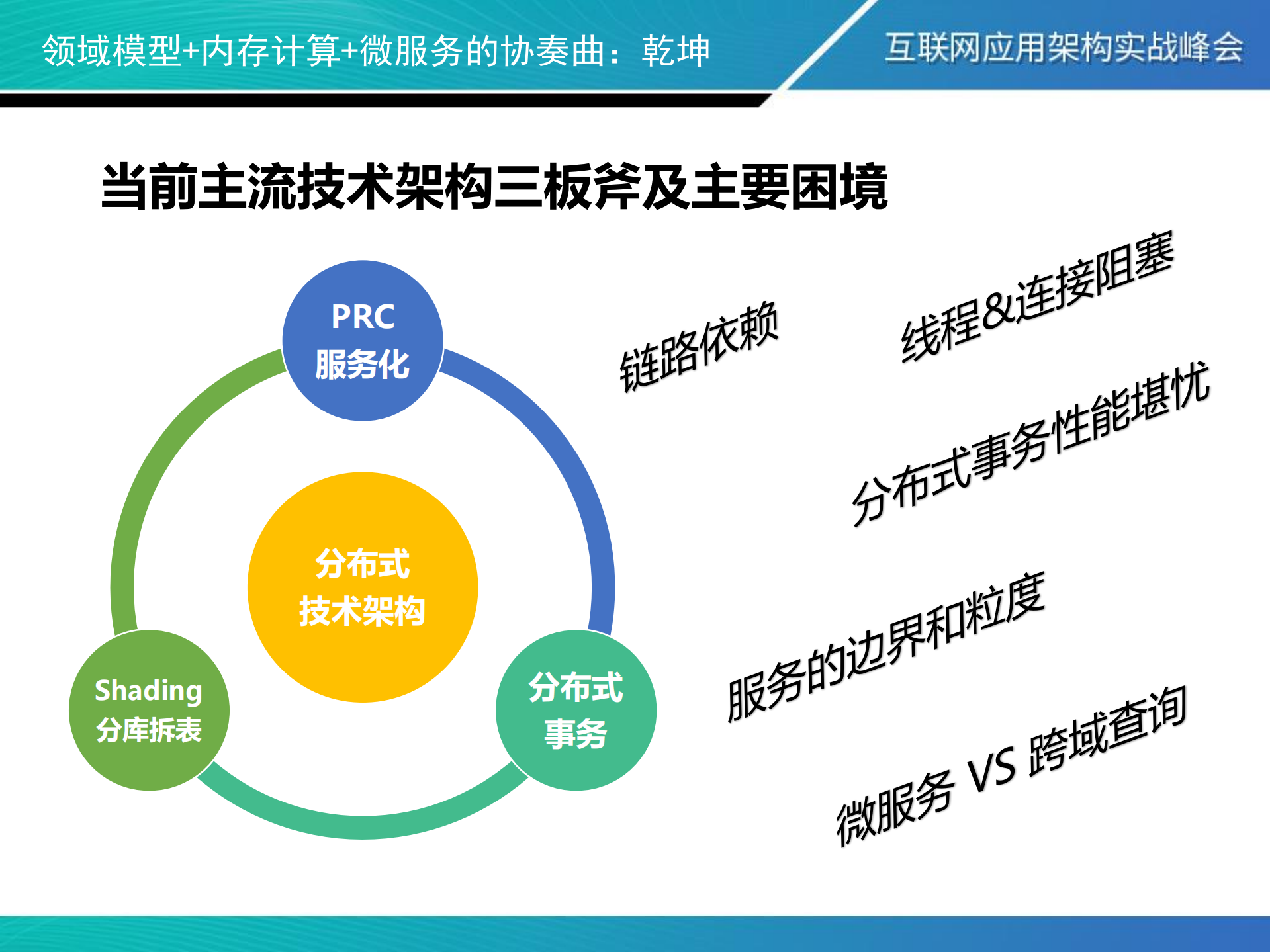 领域模型+内存计算+微服务的协奏曲：乾坤

互联网应用架构实战峰会

当前主流技术架构三板斧及主要困境

PRC
服务化

分布式
技术架构

Shading
分库拆表

分布式
事务

链路依赖

线程&连接阻塞

分布式事务性能堪忧

服务的边界和粒度

微服务 VS 跨域查询